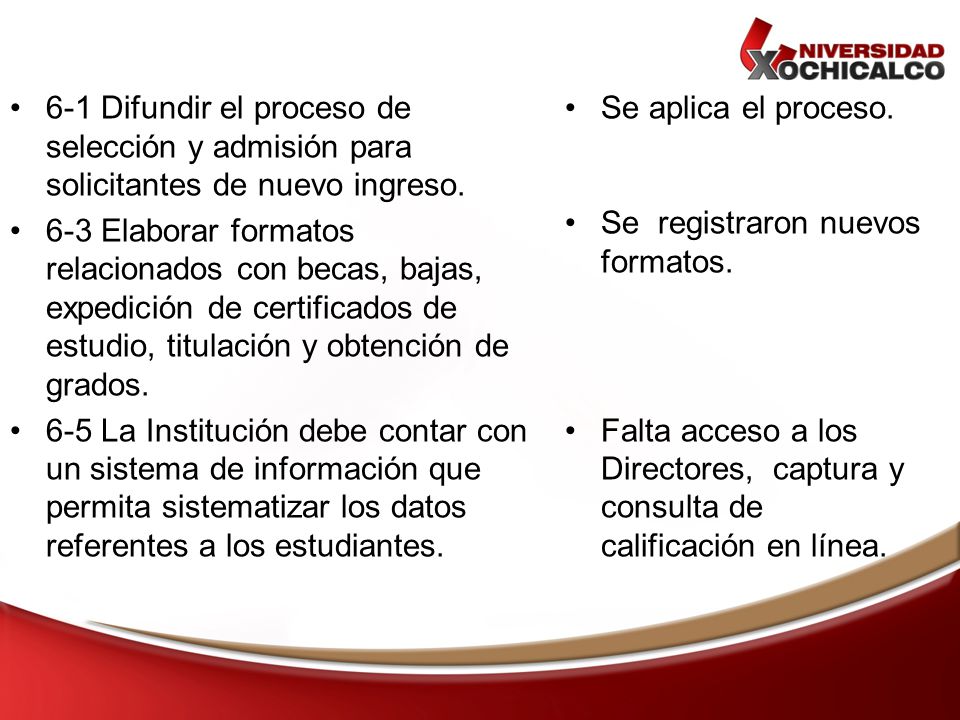 UNIVERSIDAD XOCHICALCO

• 6-1 Difundir el proceso de selección y admisión para solicitantes de nuevo ingreso.
• 6-3 Elaborar formatos relacionados con becas, bajas, expedición de certificados de estudio, titulación y obtención de grados.
• 6-5 La Institución debe contar con un sistema de información que permita sistematizar los datos referentes a los estudiantes.

• Se aplica el proceso.
• Se registraron nuevos formatos.
• Falta acceso a los Directores, captura y consulta de calificación en línea.